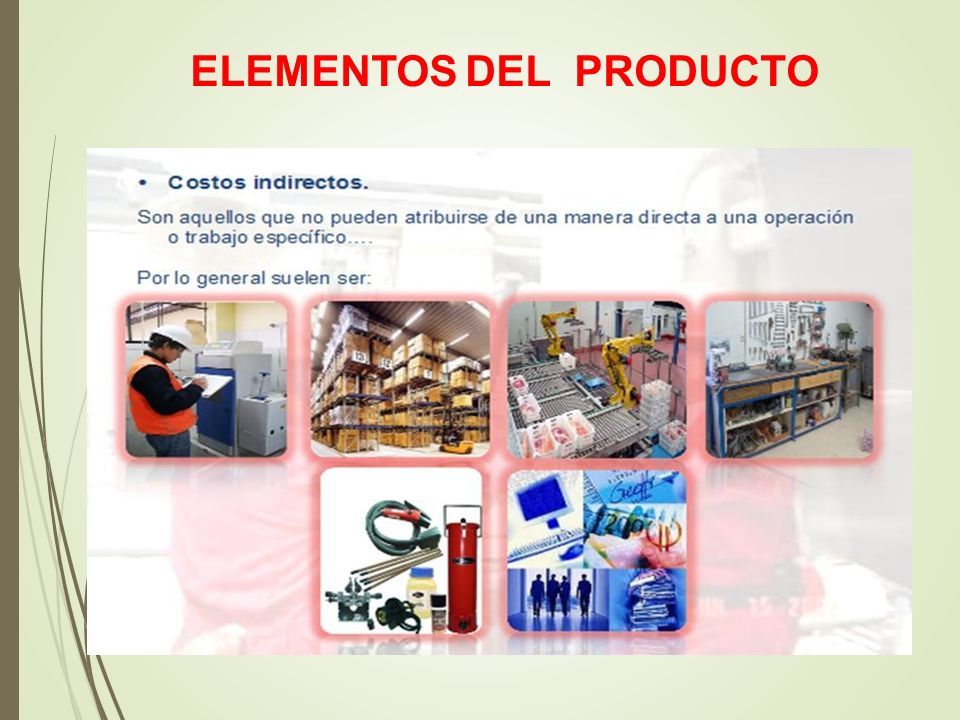 ELEMENTOS DEL PRODUCTO

• Costos indirectos.

Son aquellos que no pueden atribuirse de una manera directa a una operación o trabajo específico….

Por lo general suelen ser: